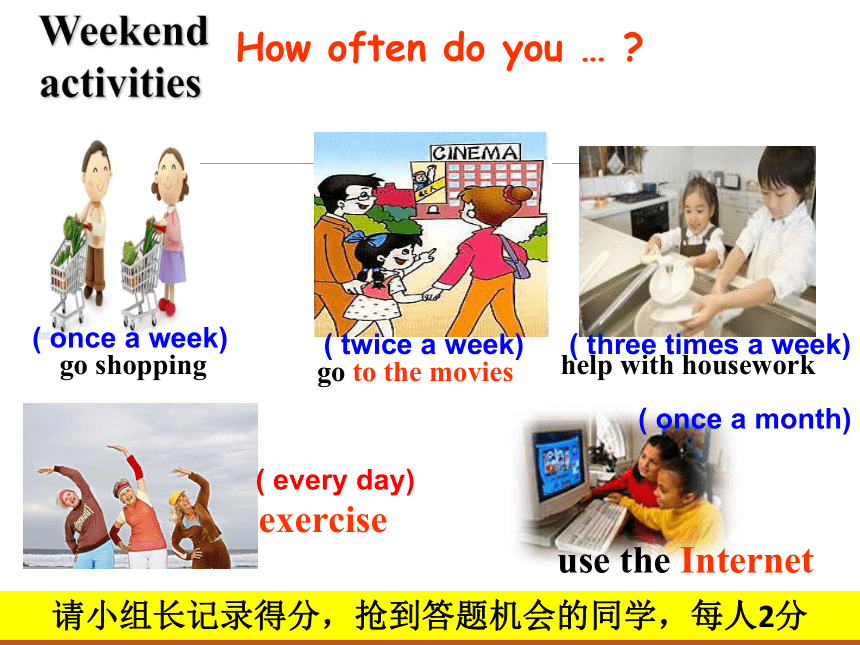 Weekend activities

How often do you … ?

CINEMA

( once a week)
go shopping

( twice a week)
go to the movies

( three times a week)
help with housework

( every day)
exercise

( once a month)
use the Internet

请小组长记录得分，抢到答题机会的同学，每人2分